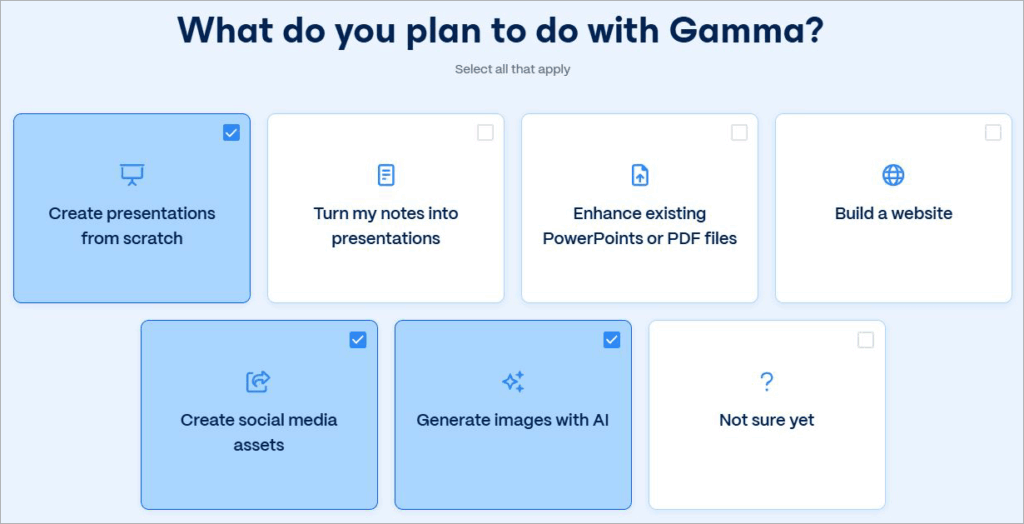 What do you plan to do with Gamma?

Select all that apply

Create presentations from scratch

Turn my notes into presentations

Enhance existing PowerPoints or PDF files

Build a website

Create social media assets

Generate images with AI

?

Not sure yet